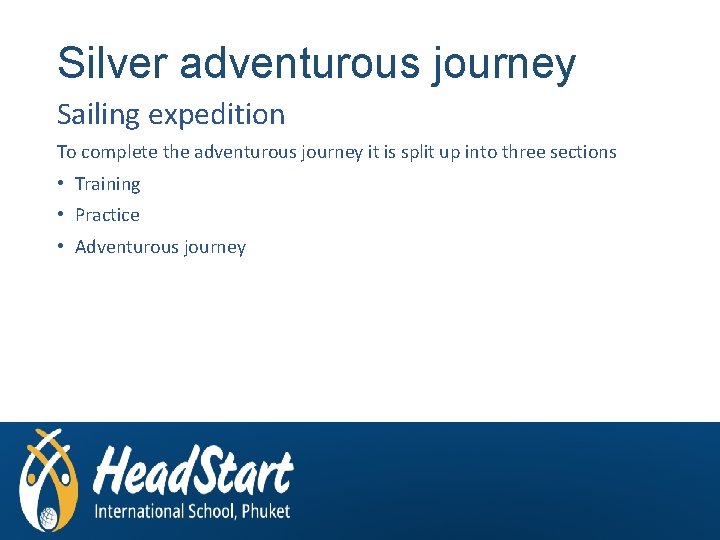 Silver adventurous journey

Sailing expedition

To complete the adventurous journey it is split up into three sections

• Training
• Practice
• Adventurous journey

HeadStart
International School, Phuket